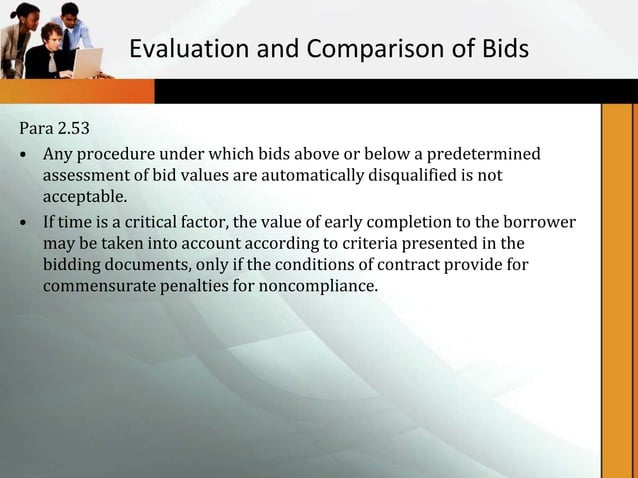 Evaluation and Comparison of Bids

Para 2.53

• Any procedure under which bids above or below a predetermined assessment of bid values are automatically disqualified is not acceptable.

• If time is a critical factor, the value of early completion to the borrower may be taken into account according to criteria presented in the bidding documents, only if the conditions of contract provide for commensurate penalties for noncompliance.